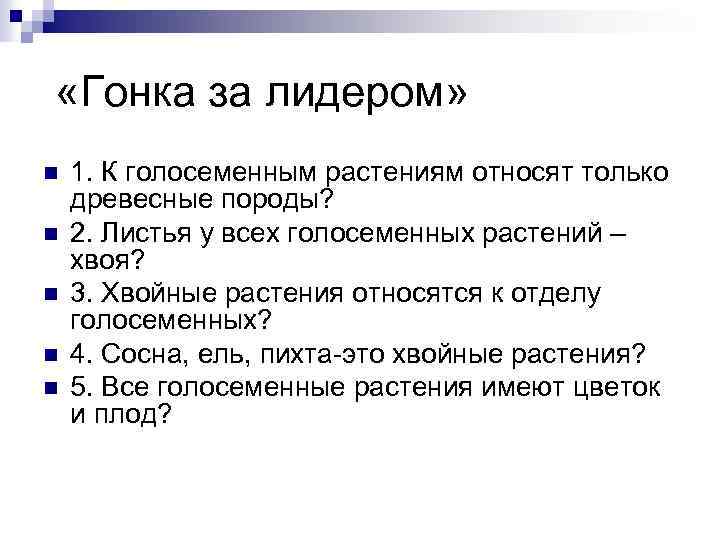 «Гонка за лидером»

1. К голосеменным растениям относят только древесные породы?
2. Листья у всех голосеменных растений – хвоя?
3. Хвойные растения относятся к отделу голосеменных?
4. Сосна, ель, пихта-это хвойные растения?
5. Все голосеменные растения имеют цветок и плод?